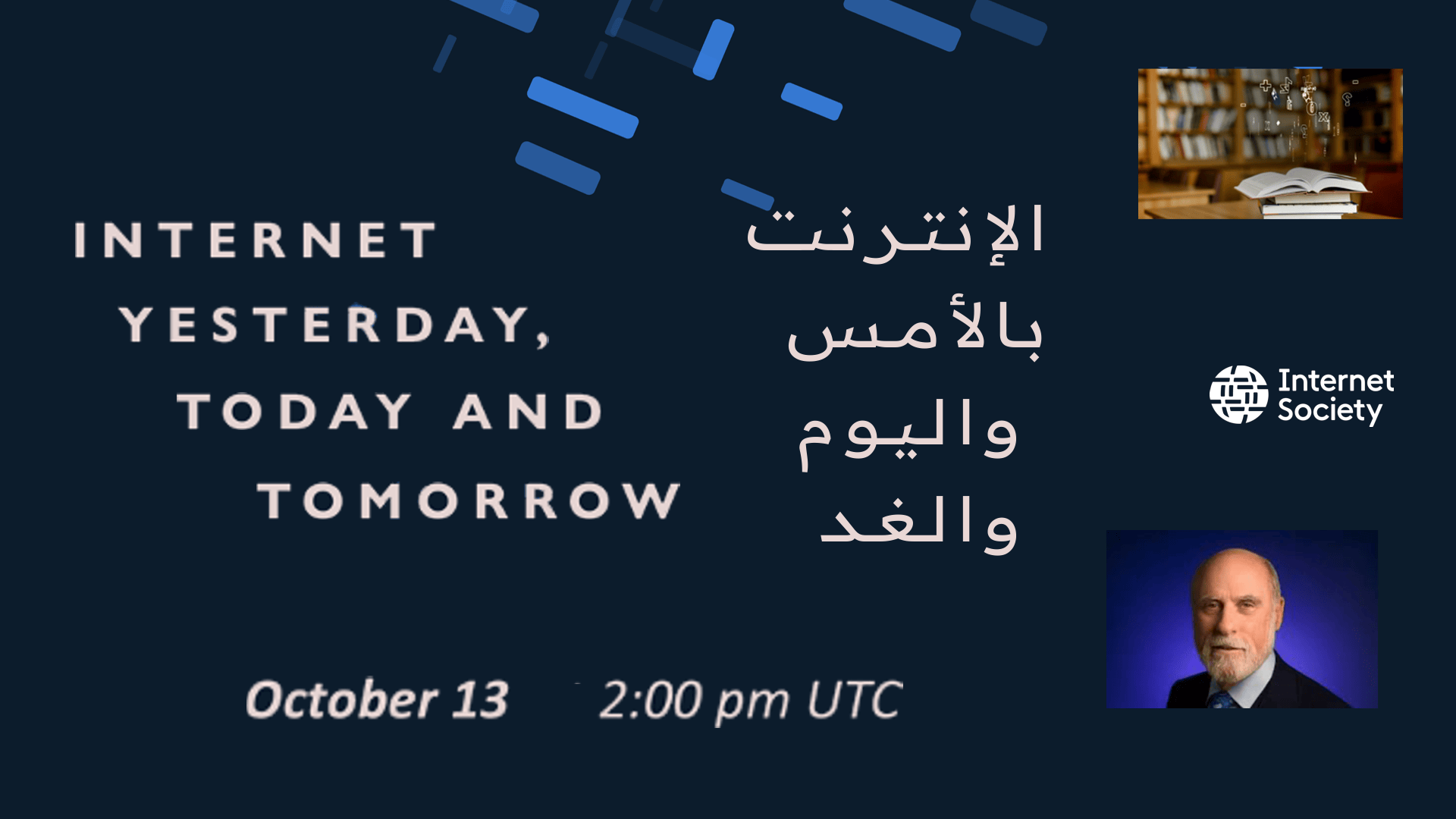 INTERNET YESTERDAY, TODAY AND TOMORROW

الإنترنت بالأمس واليوم والغد

Internet Society

October 13 2:00 pm UTC